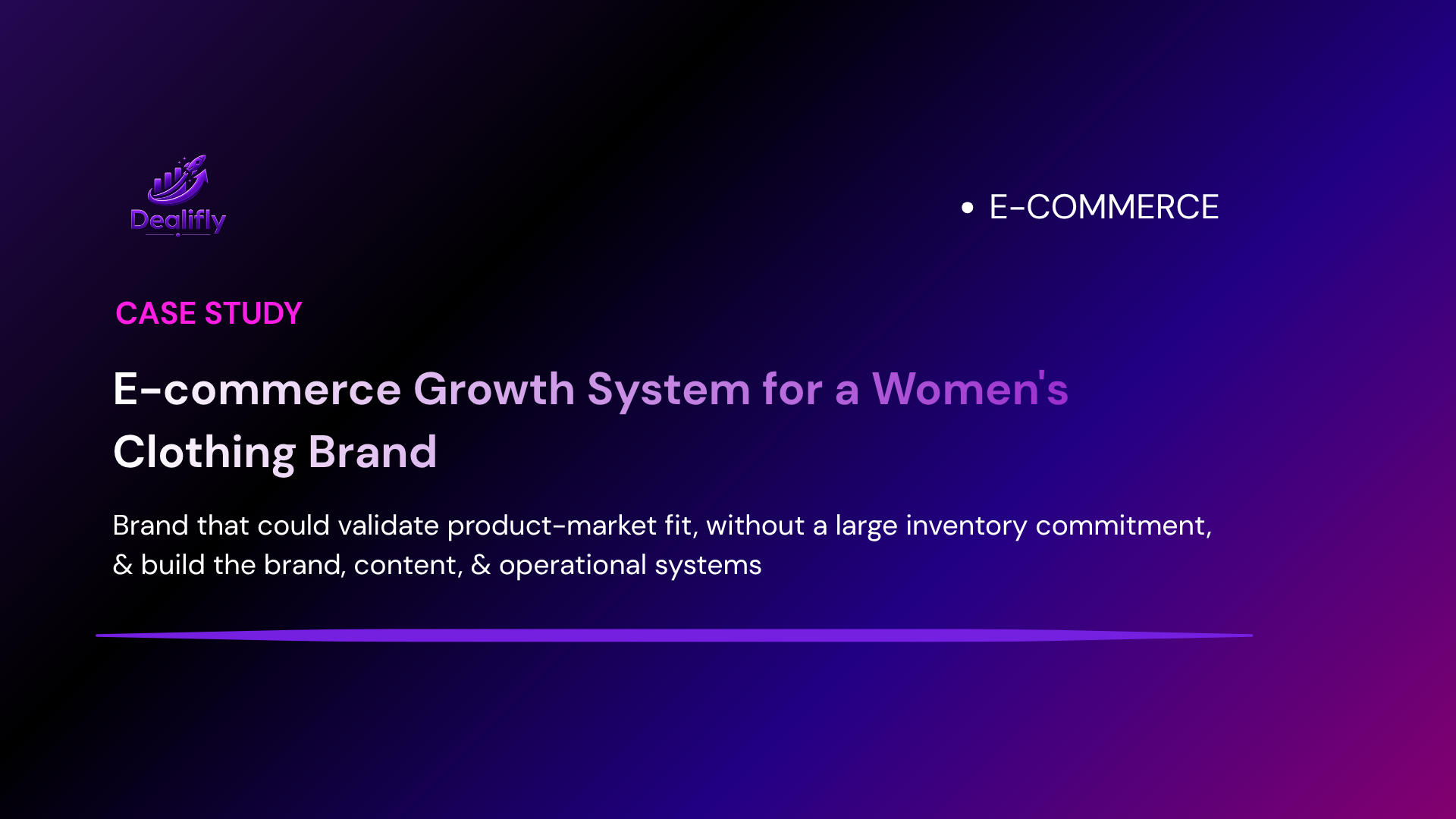 Dealifly

• E-COMMERCE

CASE STUDY

E-commerce Growth System for a Women's Clothing Brand

Brand that could validate product-market fit, without a large inventory commitment, & build the brand, content, & operational systems